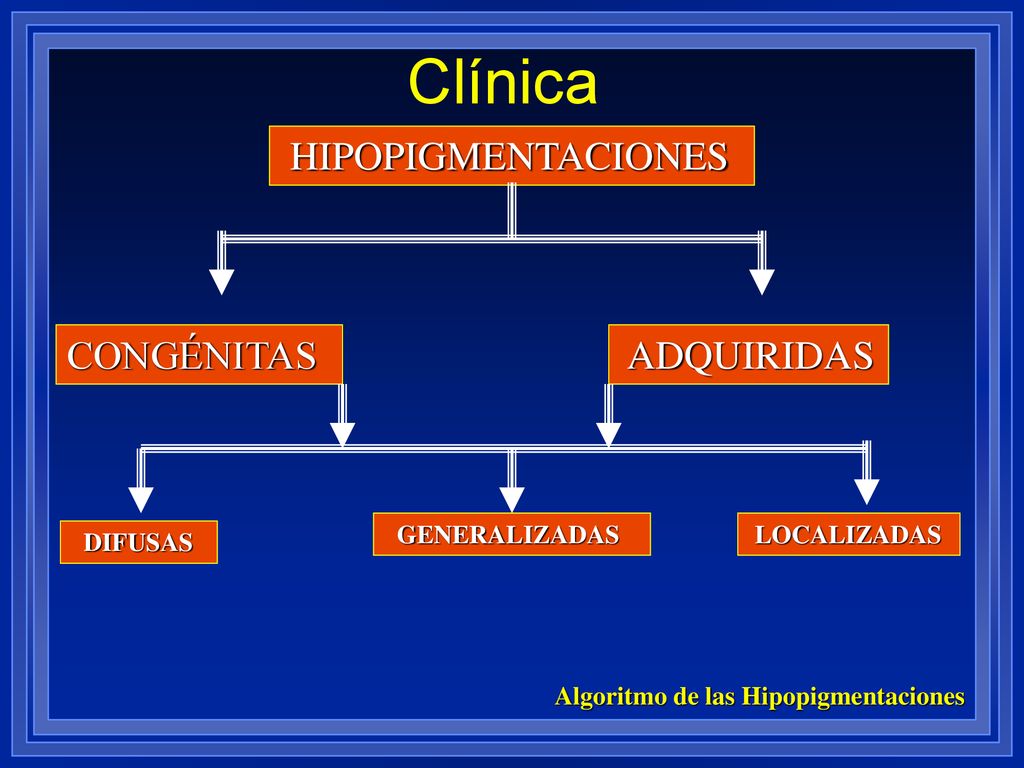 Clínica

HIPOPIGMENTACIONES

CONGÉNITAS

ADQUIRIDAS

DIFUSAS

GENERALIZADAS

LOCALIZADAS

Algoritmo de las Hipopigmentaciones